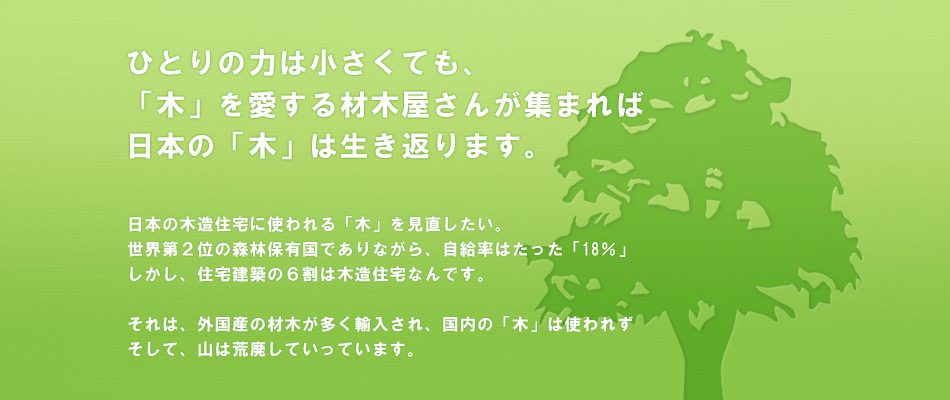 ひとりの力は小さくても、
「木」を愛する材木屋さんが集まれば
日本の「木」は生き返ります。

日本の木造住宅に使われる「木」を見直したい。
世界第２位の森林保有国でありながら、自給率はたった「18％」
しかし、住宅建築の６割は木造住宅なんです。

それは、外国産の材木が多く輸入され、国内の「木」は使われず
そして、山は荒廃していっています。